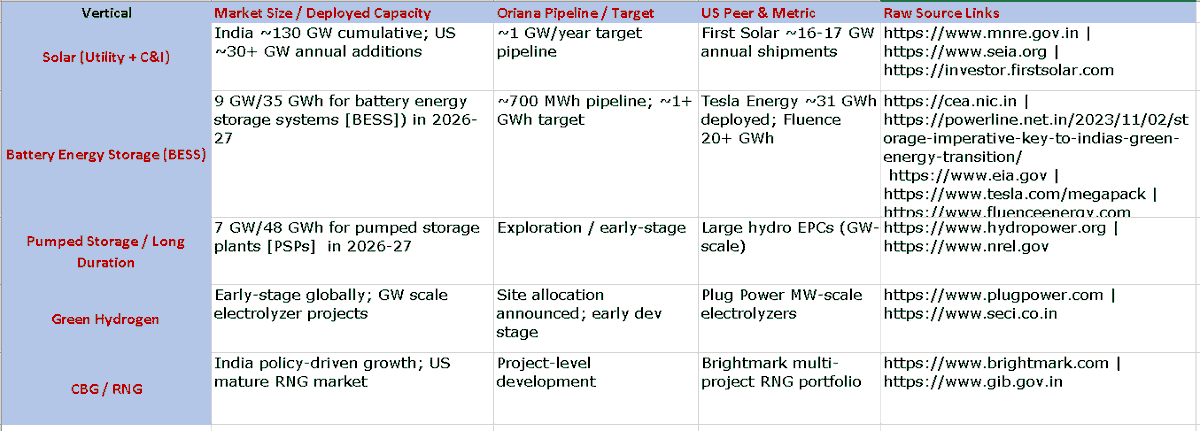 | Vertical | Market Size / Deployed Capacity | Oriana Pipeline / Target | US Peer & Metric | Raw Source Links |
|---|---|---|---|---|
| Solar (Utility + C&I) | India ~130 GW cumulative; US ~30+ GW annual additions | ~1 GW/year target pipeline | First Solar ~16-17 GW annual shipments | https://www.mnre.gov.in \| https://www.seia.org \| https://investor.firstsolar.com |
| Battery Energy Storage (BESS) | 9 GW/35 GWh for battery energy storage systems [BESS]) in 2026-27 | ~700 MWh pipeline; ~1+ GWh target | Tesla Energy ~31 GWh deployed; Fluence 20+ GWh | https://cea.nic.in \| https://powerline.net.in/2023/11/02/storage-imperative-key-to-indias-green-energy-transition/ https://www.eia.gov \| https://www.tesla.com/megapack \| https://www.fluenceenergy.com |
| Pumped Storage / Long Duration | 7 GW/48 GWh for pumped storage plants [PSPs] in 2026-27 | Exploration / early-stage | Large hydro EPCs (GW-scale) | https://www.hydropower.org \| https://www.nrel.gov |
| Green Hydrogen | Early-stage globally; GW scale electrolyzer projects | Site allocation announced; early dev stage | Plug Power MW-scale electrolyzers | https://www.plugpower.com \| https://www.seci.co.in |
| CBG / RNG | India policy-driven growth; US mature RNG market | Project-level development | Brightmark multi-project RNG portfolio | https://www.brightmark.com \| https://www.gib.gov.in |